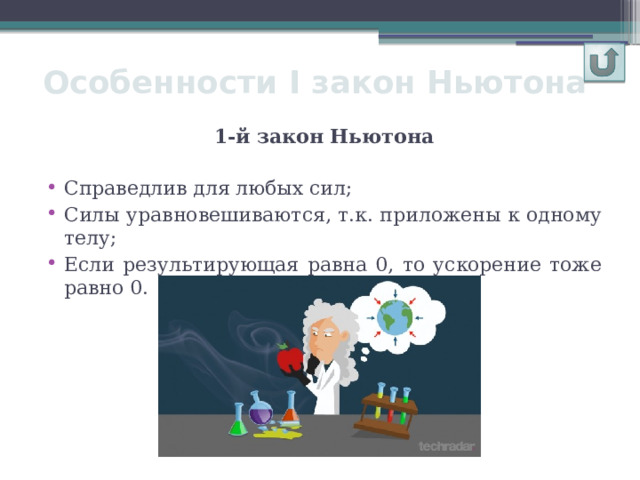 Особенности I закон Ньютона

1-й закон Ньютона

• Справедлив для любых сил;
• Силы уравновешиваются, т.к. приложены к одному телу;
• Если результирующая равна 0, то ускорение тоже равно 0.

techradar